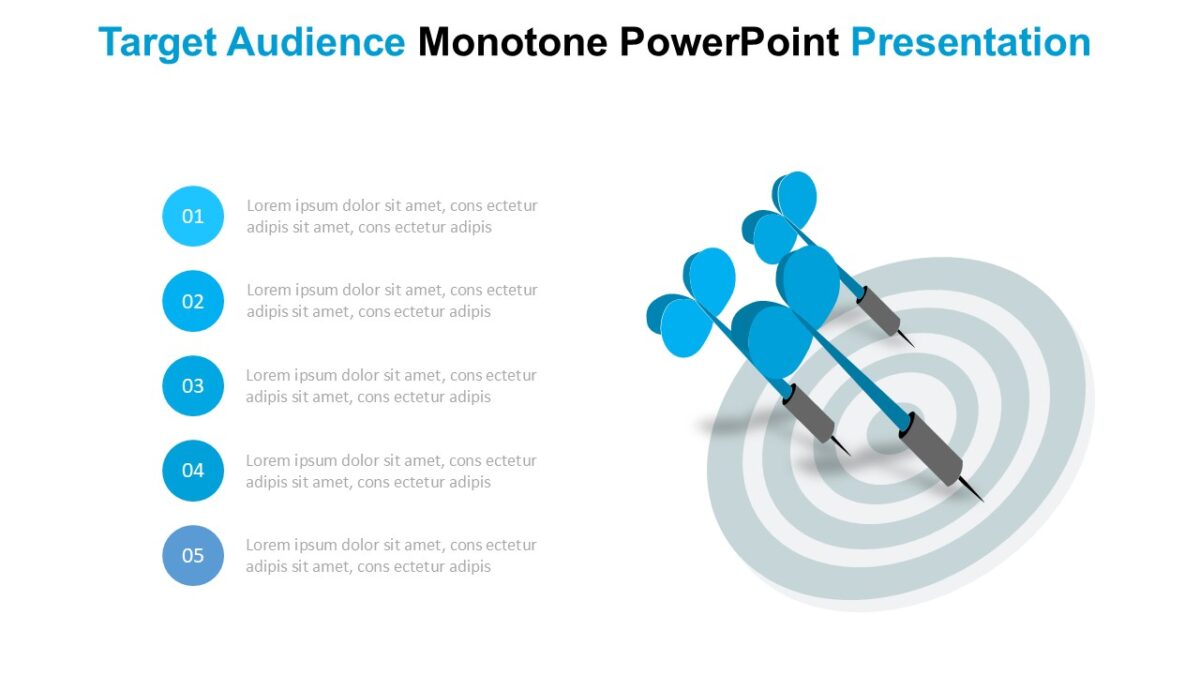 Target Audience Monotone PowerPoint Presentation

01
Lorem ipsum dolor sit amet, cons ectetur adipis sit amet, cons ectetur adipis

02
Lorem ipsum dolor sit amet, cons ectetur adipis sit amet, cons ectetur adipis

03
Lorem ipsum dolor sit amet, cons ectetur adipis sit amet, cons ectetur adipis

04
Lorem ipsum dolor sit amet, cons ectetur adipis sit amet, cons ectetur adipis

05
Lorem ipsum dolor sit amet, cons ectetur adipis sit amet, cons ectetur adipis